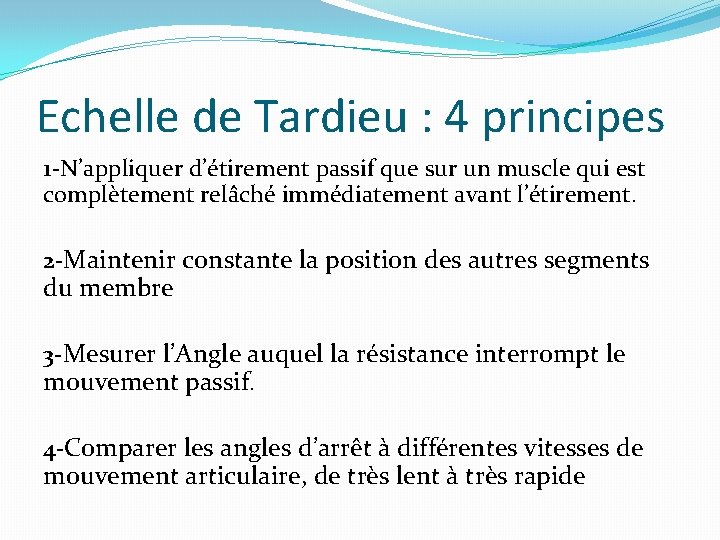 Echelle de Tardieu : 4 principes

1-N’appliquer d’étirement passif que sur un muscle qui est complètement relâché immédiatement avant l’étirement.

2-Maintenir constante la position des autres segments du membre

3-Mesurer l’Angle auquel la résistance interrompt le mouvement passif.

4-Comparer les angles d’arrêt à différentes vitesses de mouvement articulaire, de très lent à très rapide